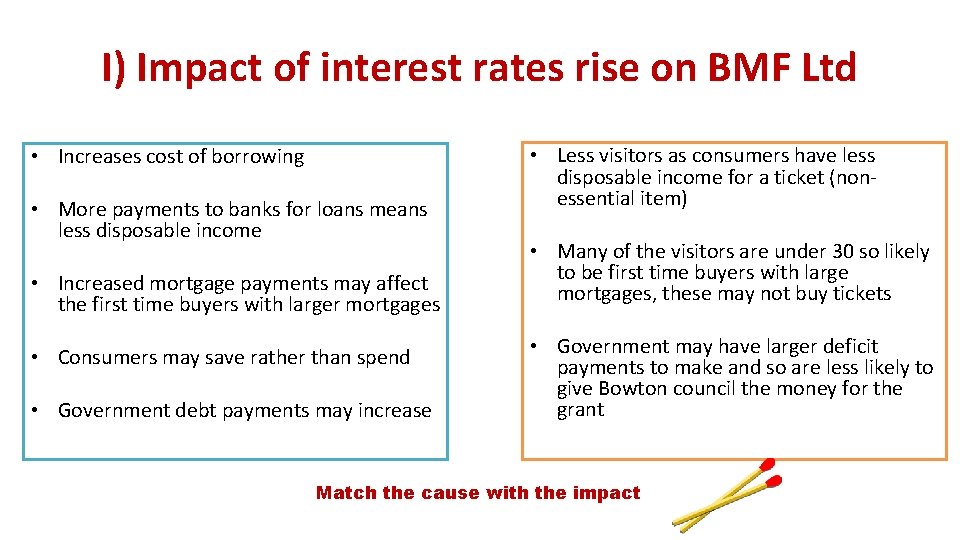 I) Impact of interest rates rise on BMF Ltd

• Increases cost of borrowing

• More payments to banks for loans means less disposable income

• Increased mortgage payments may affect the first time buyers with larger mortgages

• Consumers may save rather than spend

• Government debt payments may increase

• Less visitors as consumers have less disposable income for a ticket (non-essential item)

• Many of the visitors are under 30 so likely to be first time buyers with large mortgages, these may not buy tickets

• Government may have larger deficit payments to make and so are less likely to give Bowton council the money for the grant

Match the cause with the impact